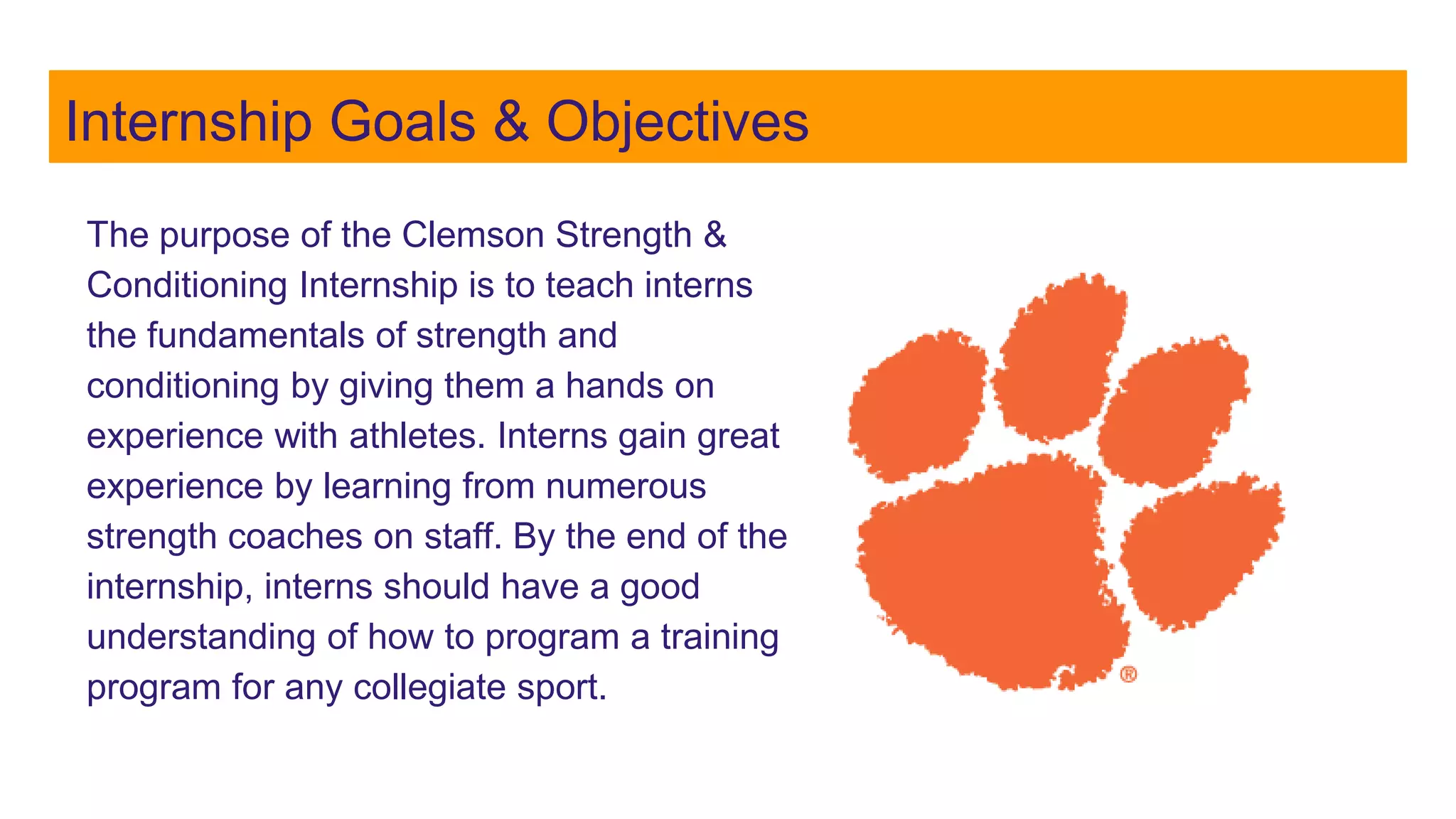 Internship Goals & Objectives

The purpose of the Clemson Strength & Conditioning Internship is to teach interns the fundamentals of strength and conditioning by giving them a hands on experience with athletes. Interns gain great experience by learning from numerous strength coaches on staff. By the end of the internship, interns should have a good understanding of how to program a training program for any collegiate sport.

®